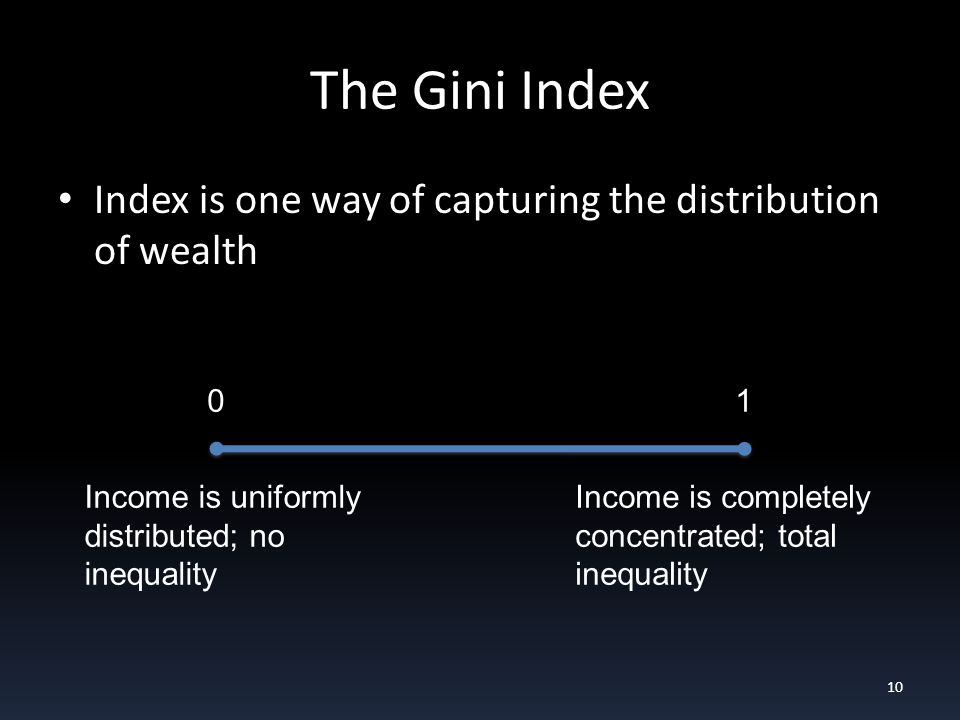 The Gini Index

• Index is one way of capturing the distribution of wealth

0

1

Income is uniformly distributed; no inequality

Income is completely concentrated; total inequality

10